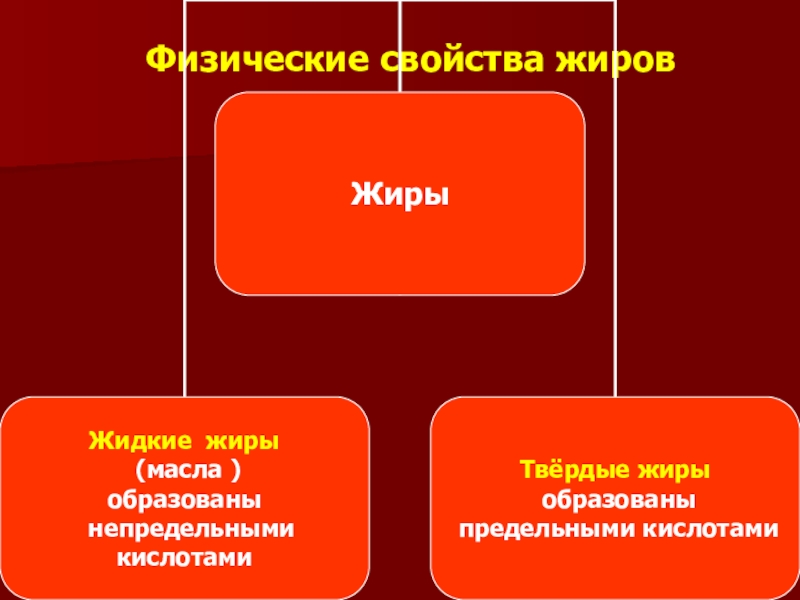 Физические свойства жиров

Жиры

Жидкие жиры
(масла )
образованы
непредельными
кислотами

Твёрдые жиры
образованы
предельными кислотами